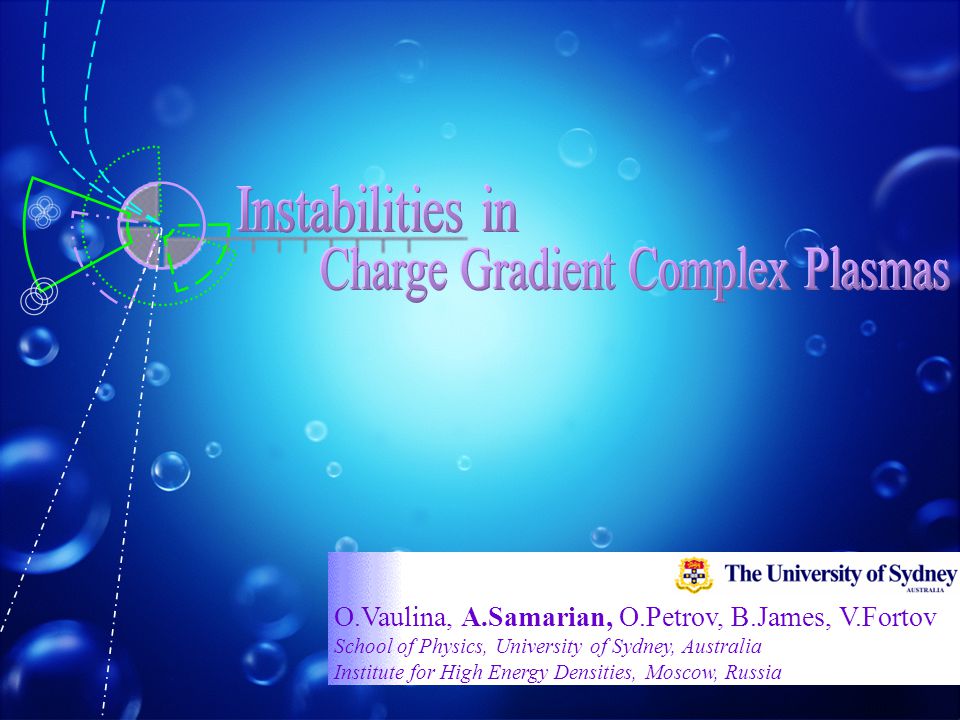 Instabilities in
Charge Gradient Complex Plasmas

The University of Sydney
AUSTRALIA

O.Vaulina, A.Samarian, O.Petrov, B.James, V.Fortov
School of Physics, University of Sydney, Australia
Institute for High Energy Densities, Moscow, Russia